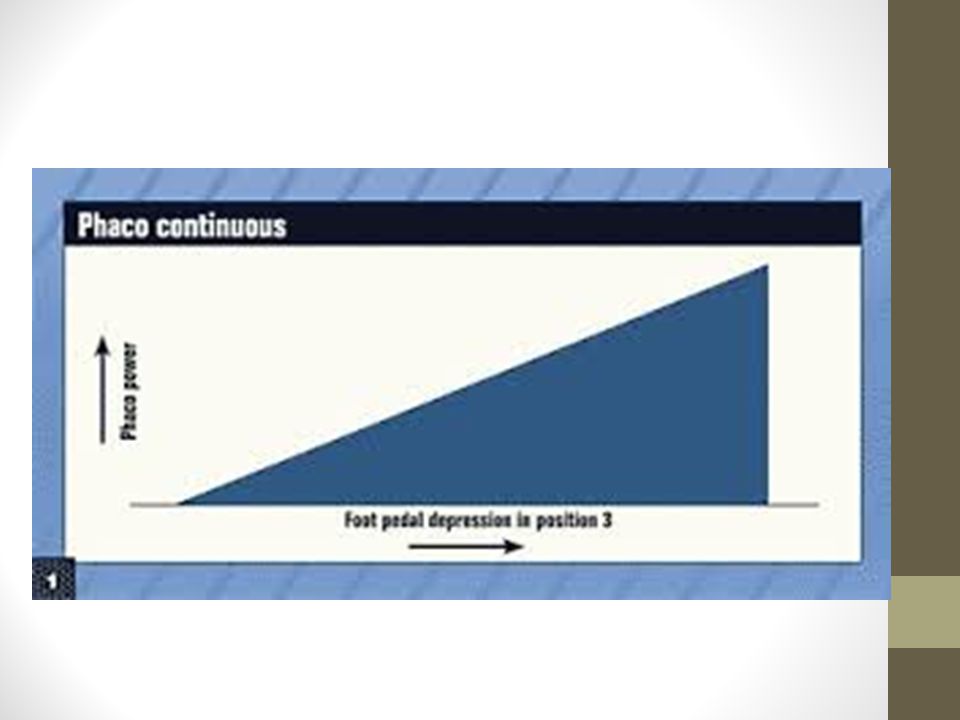 Phaco continuous

Phaco power

Foot pedal depression in position 3

1